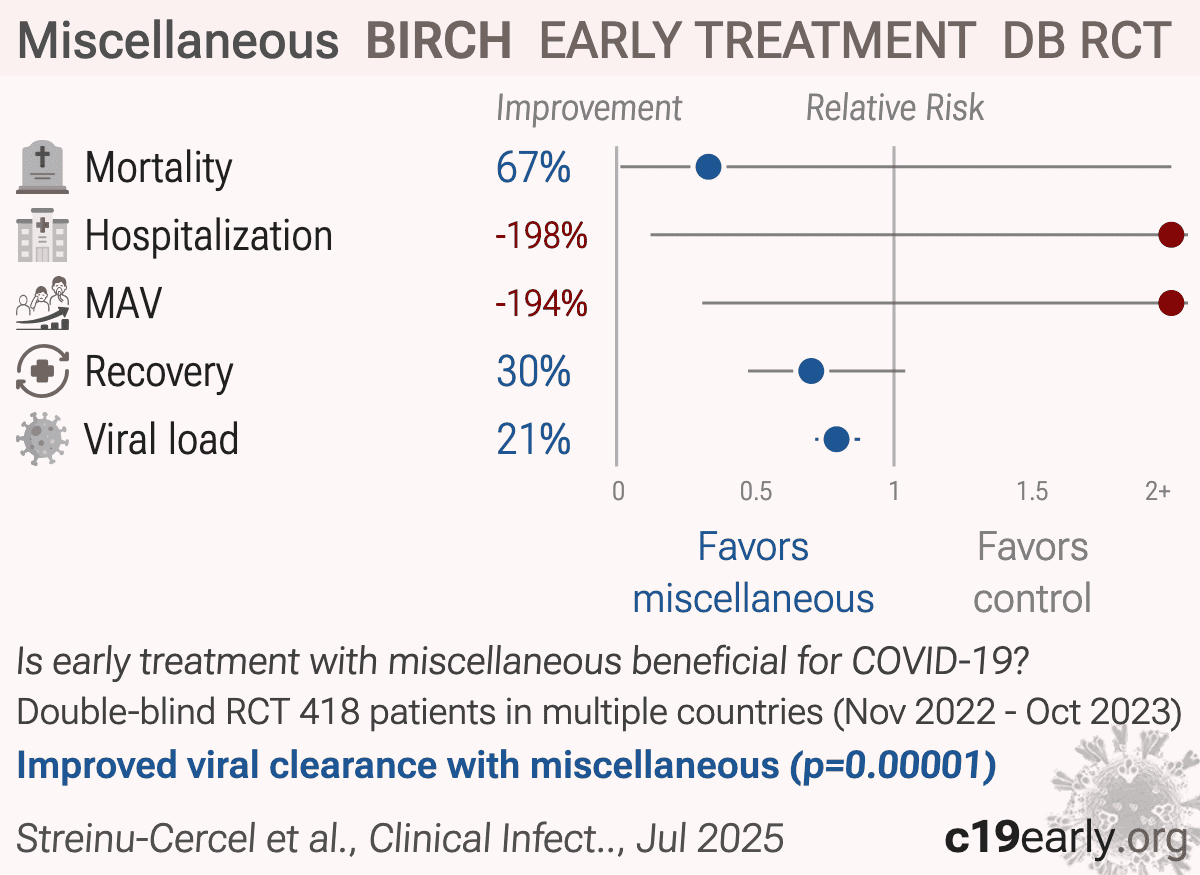 Miscellaneous BIRCH EARLY TREATMENT DB RCT

Improvement Relative Risk

Mortality 67%
Hospitalization -198%
MAV -194%
Recovery 30%
Viral load 21%

0 0.5 1 1.5 2+

Favors miscellaneous

Favors control

Is early treatment with miscellaneous beneficial for COVID-19?

Double-blind RCT 418 patients in multiple countries (Nov 2022 - Oct 2023)

Improved viral clearance with miscellaneous (p=0.00001)

Streinu-Cercel et al., Clinical Infect.., Jul 2025

c19early.org